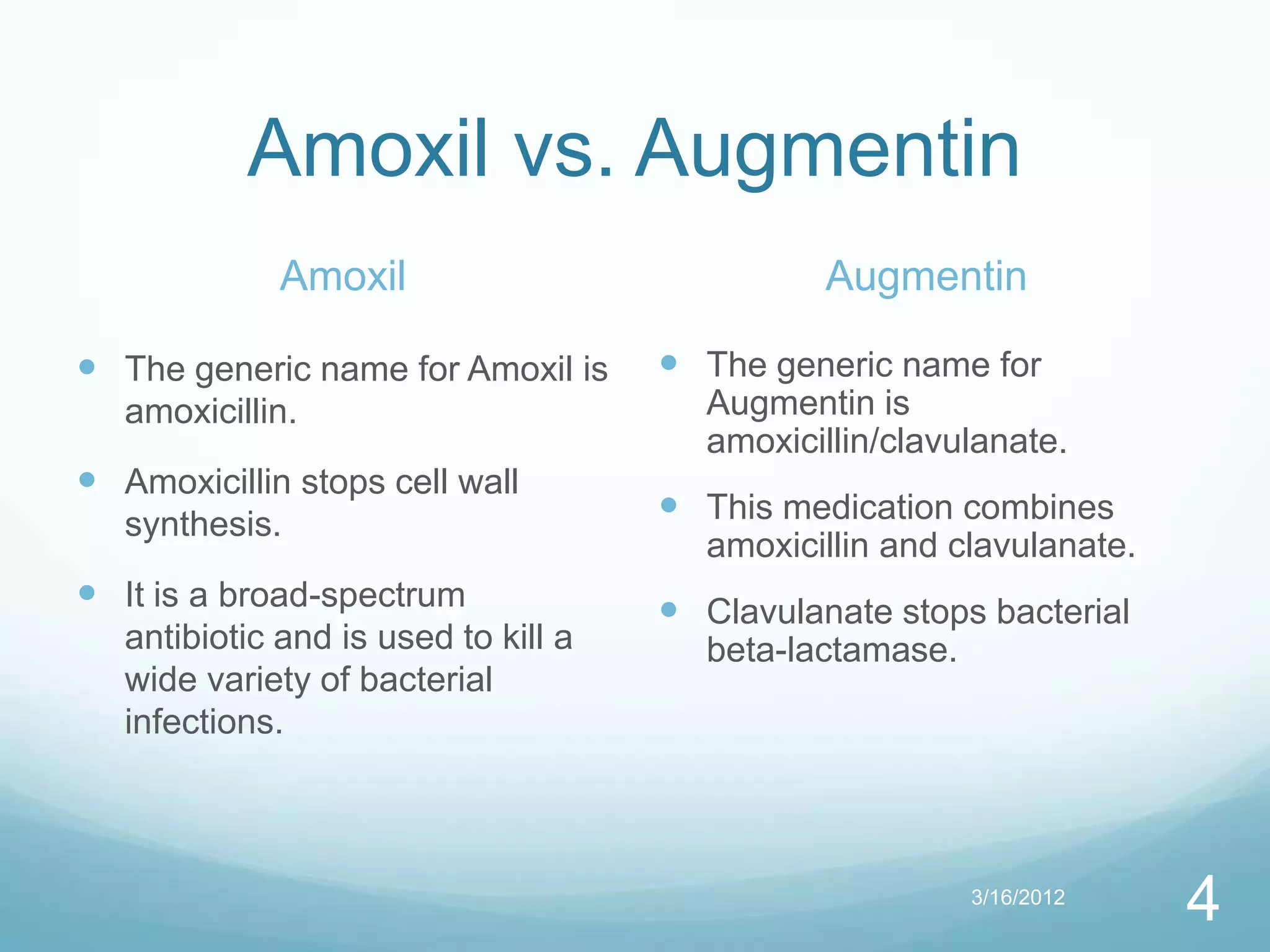 Amoxil vs. Augmentin

Amoxil

- The generic name for Amoxil is amoxicillin.
- Amoxicillin stops cell wall synthesis.
- It is a broad-spectrum antibiotic and is used to kill a wide variety of bacterial infections.

Augmentin

- The generic name for Augmentin is amoxicillin/clavulanate.
- This medication combines amoxicillin and clavulanate.
- Clavulanate stops bacterial beta-lactamase.

3/16/2012

4